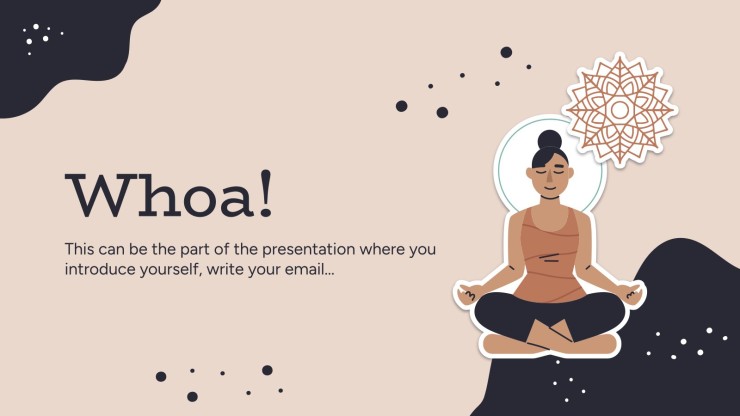 Whoa!

This can be the part of the presentation where you introduce yourself, write your email...